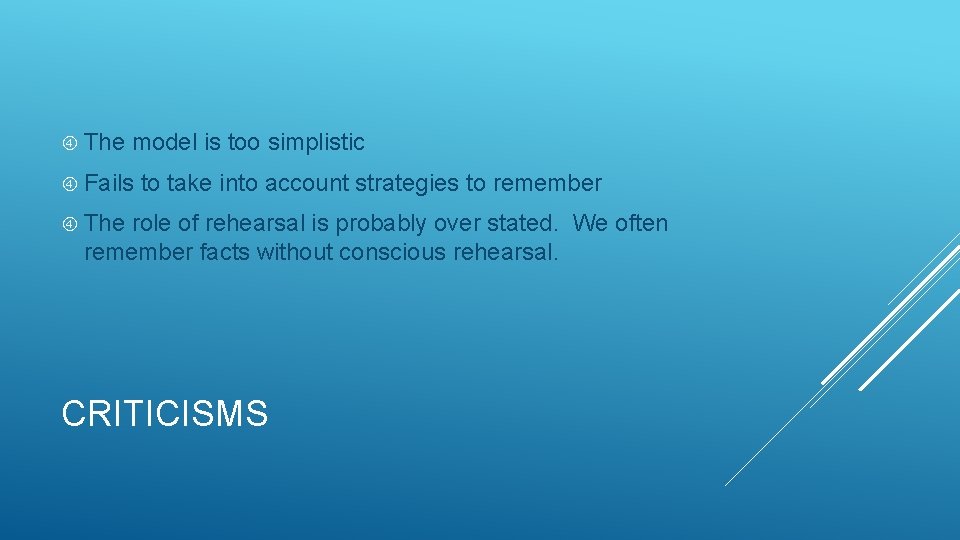 The model is too simplistic

Fails to take into account strategies to remember

The role of rehearsal is probably over stated. We often remember facts without conscious rehearsal.

CRITICISMS